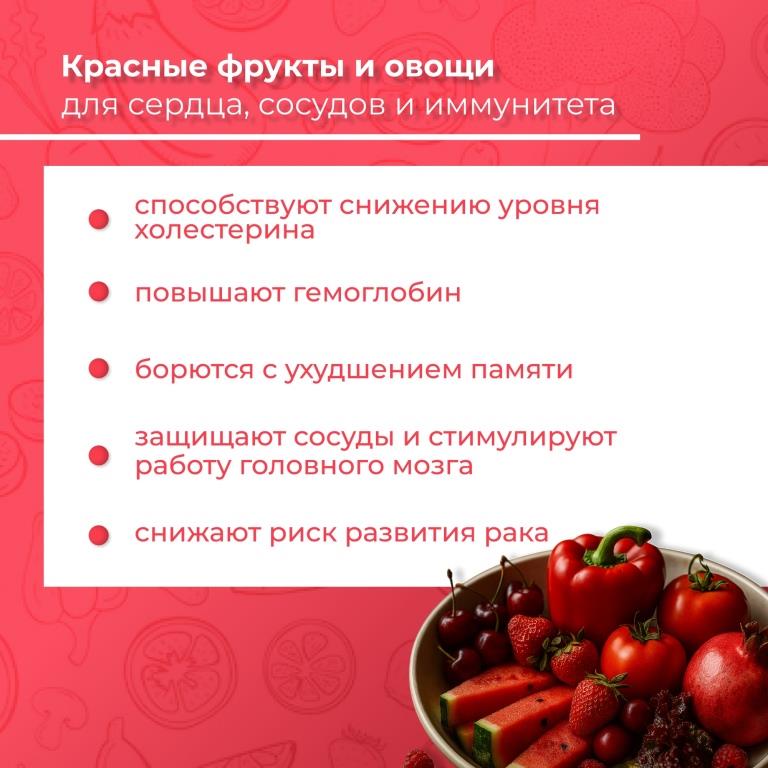 Красные фрукты и овощи
для сердца, сосудов и иммунитета

способствуют снижению уровня холестерина

повышают гемоглобин

борются с ухудшением памяти

защищают сосуды и стимулируют работу головного мозга

снижают риск развития рака